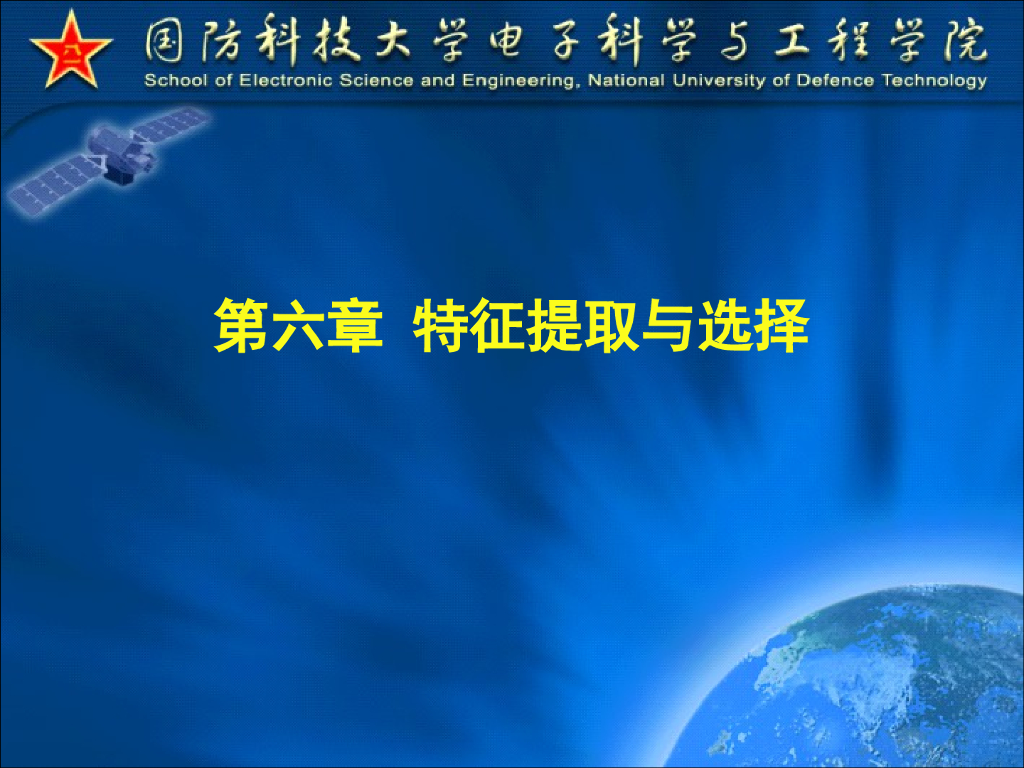 八一

国防科技大学电子科学与工程学院
School of Electronic Science and Engineering, National University of Defence Technology

第六章 特征提取与选择